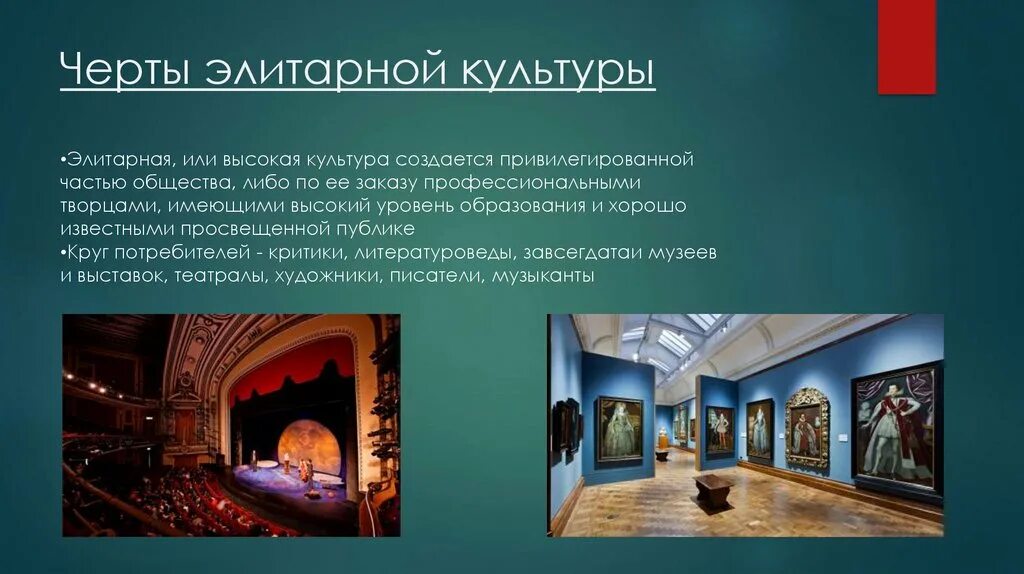 Черты элитарной культуры

•Элитарная, или высокая культура создается привилегированной частью общества, либо по ее заказу профессиональными творцами, имеющими высокий уровень образования и хорошо известными просвещенной публике
•Круг потребителей - критики, литературоведы, завсегдатаи музеев и выставок, театралы, художники, писатели, музыканты